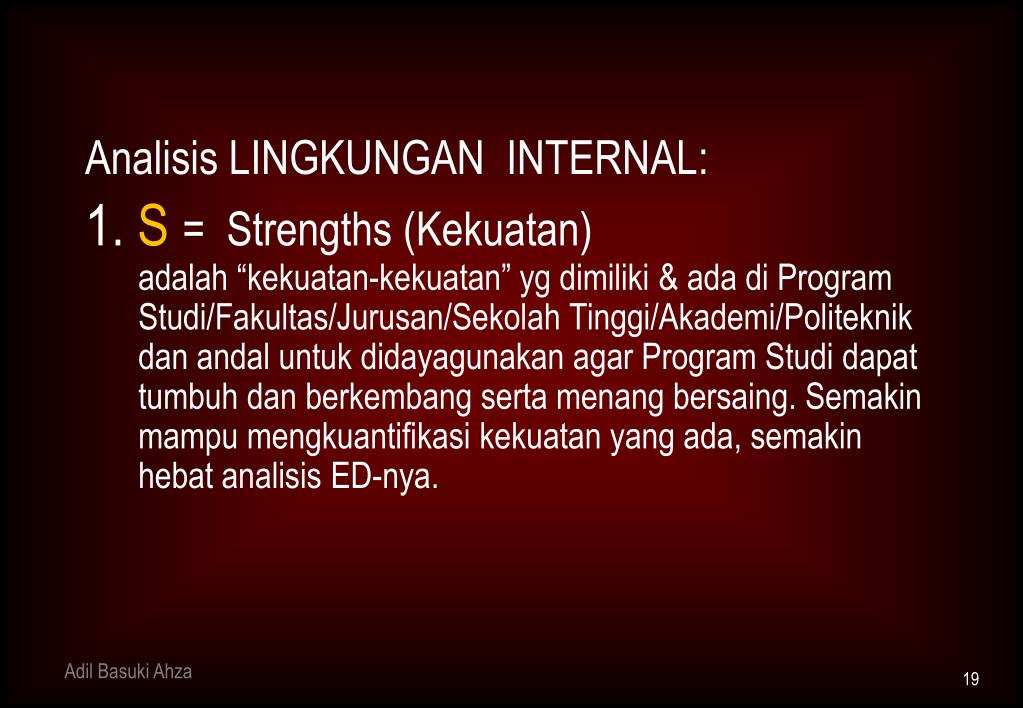 Analisis LINGKUNGAN INTERNAL:

1. S = Strengths (Kekuatan)

adalah “kekuatan-kekuatan” yg dimiliki & ada di Program Studi/Fakultas/Jurusan/Sekolah Tinggi/Akademi/Politeknik dan andal untuk didayagunakan agar Program Studi dapat tumbuh dan berkembang serta menang bersaing. Semakin mampu mengkuantifikasi kekuatan yang ada, semakin hebat analisis ED-nya.

Adil Basuki Ahza

19